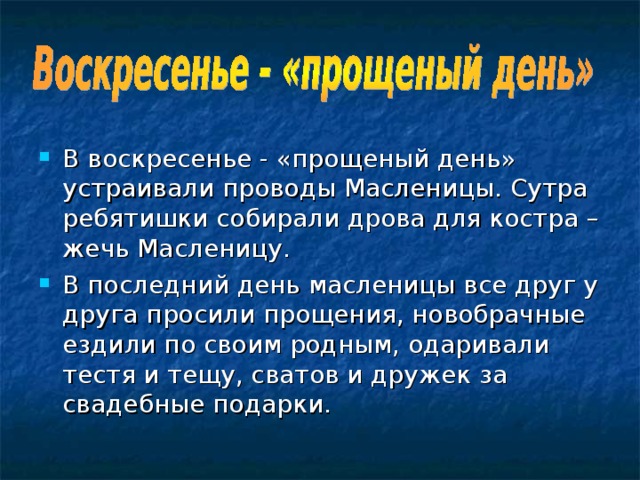 Воскресенье - «прощеный день»

В воскресенье - «прощеный день» устраивали проводы Масленицы. Сутра ребятишки собирали дрова для костра – жечь Масленицу.

В последний день масленицы все друг у друга просили прощения, новобрачные ездили по своим родным, одаривали тестя и тещу, сватов и дружек за свадебные подарки.